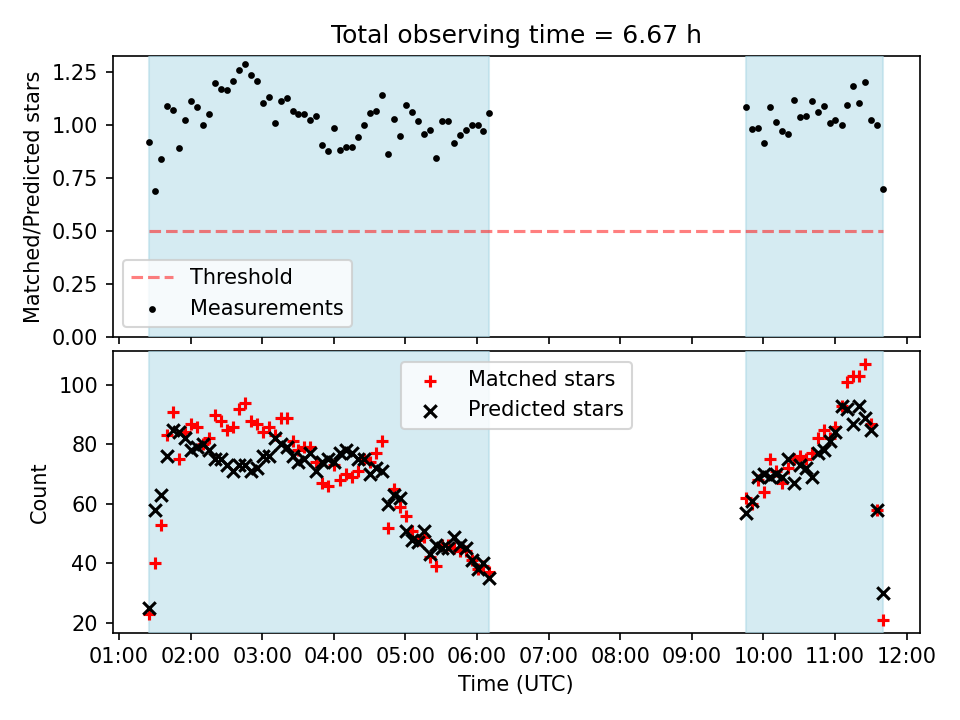 Total observing time = 6.67 h

Matched/Predicted stars

1.25
1.00
0.75
0.50
0.25
0.00

Threshold
Measurements

Count

100
80
60
40
20

Matched stars
Predicted stars

01:00 02:00 03:00 04:00 05:00 06:00 07:00 08:00 09:00 10:00 11:00 12:00

Time (UTC)